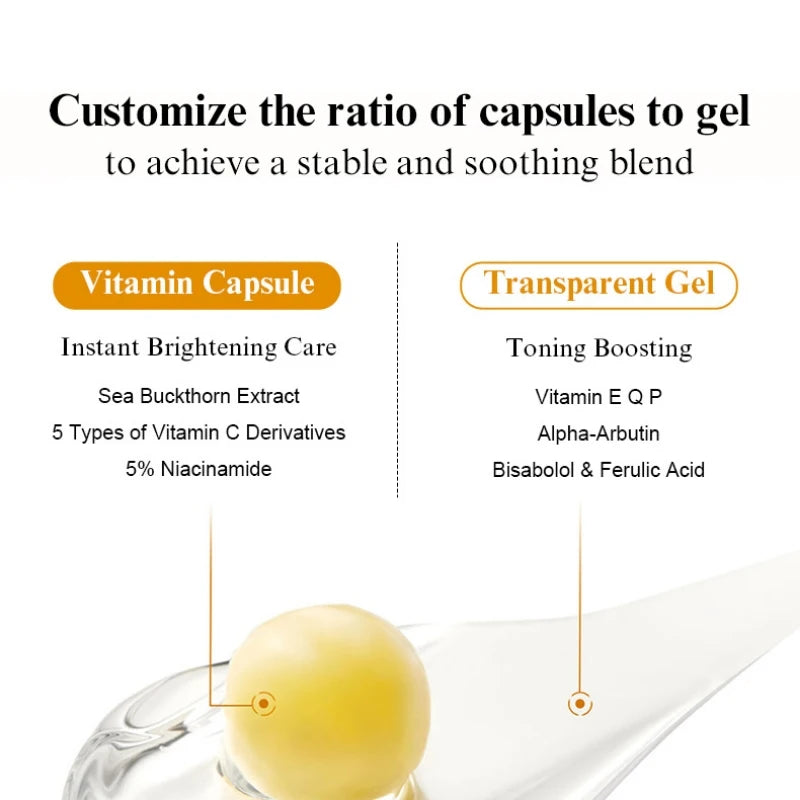 Customize the ratio of capsules to gel
to achieve a stable and soothing blend

Vitamin Capsule

Instant Brightening Care

Sea Buckthorn Extract
5 Types of Vitamin C Derivatives
5% Niacinamide

Transparent Gel

Toning Boosting

Vitamin E Q P
Alpha-Arbutin
Bisabolol & Ferulic Acid